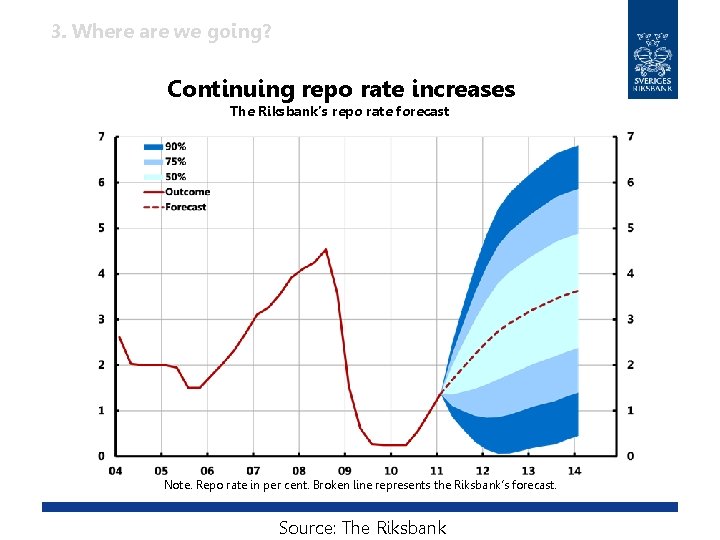 3. Where are we going?

SVERIGES RIKSBANK

Continuing repo rate increases
The Riksbank's repo rate forecast

90%
75%
50%
Outcome
Forecast

7
6
5
4
3
2
1
0

7
6
5
4
3
2
1
0

04 05 06 07 08 09 10 11 12 13 14

Note. Repo rate in per cent. Broken line represents the Riksbank's forecast.

Source: The Riksbank